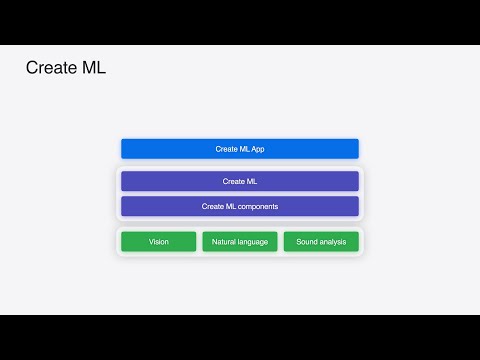 Create ML

Create ML App

Create ML

Create ML components

Vision

Natural language

Sound analysis